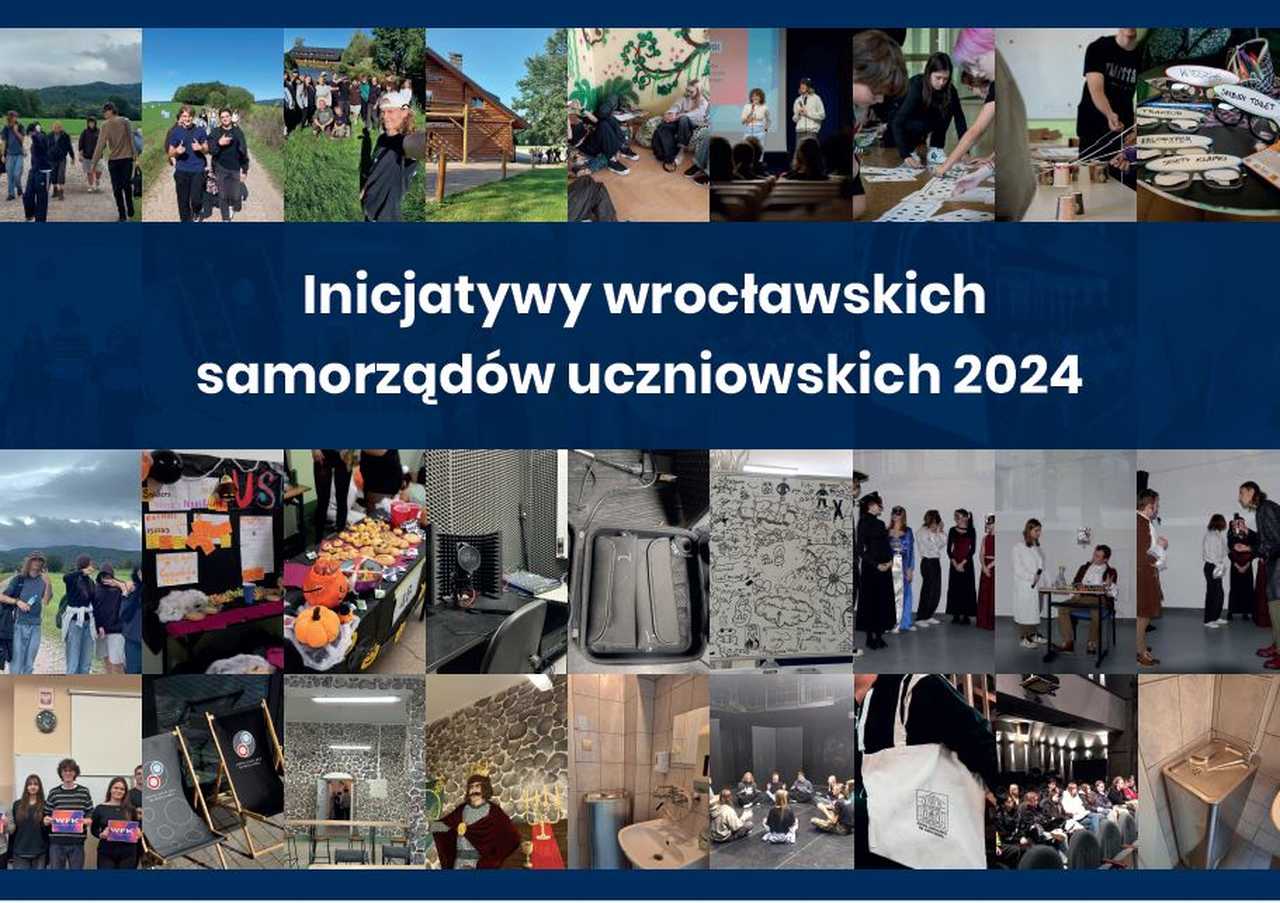 Inicjatywy wrocławskich samorządów uczniowskich 2024